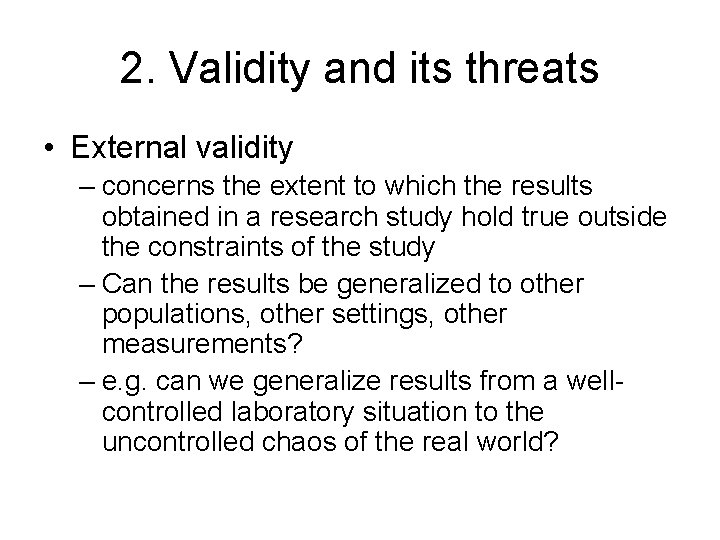 2. Validity and its threats

• External validity
– concerns the extent to which the results obtained in a research study hold true outside the constraints of the study
– Can the results be generalized to other populations, other settings, other measurements?
– e.g. can we generalize results from a well-controlled laboratory situation to the uncontrolled chaos of the real world?